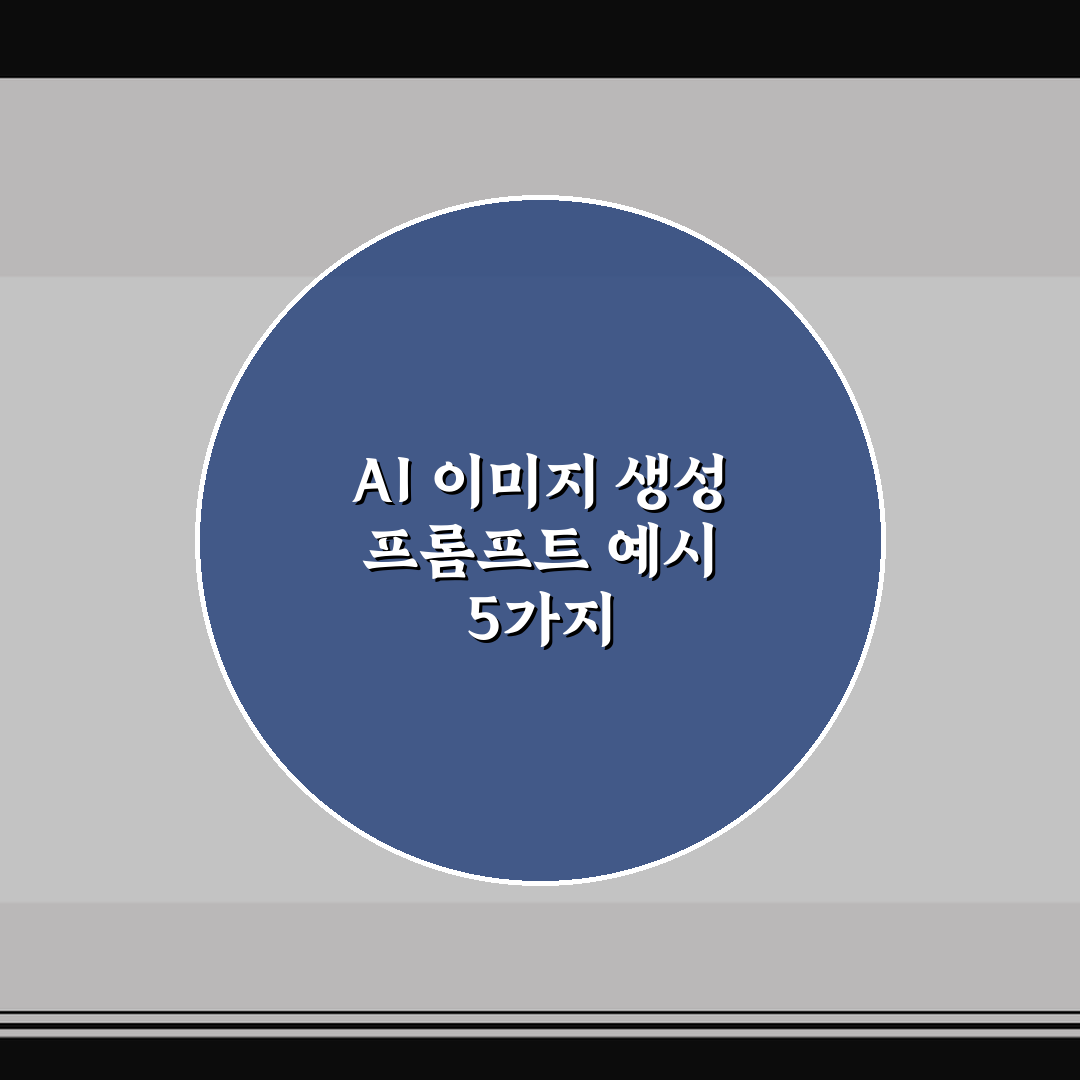 AI 이미지 생성
프롬프트 예시
5가지